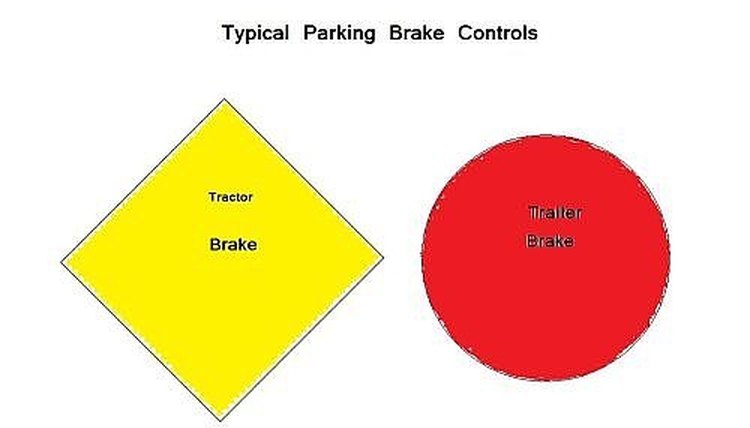 Typical Parking Brake Controls

Tractor

Brake

Trailer

Brake